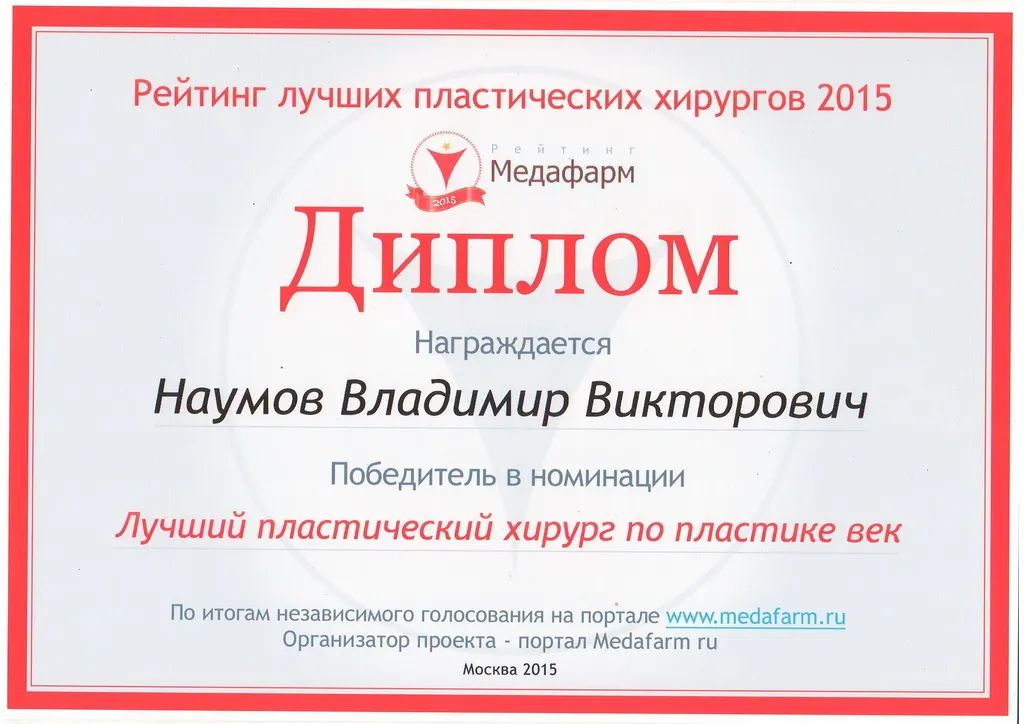 Рейтинг лучших пластических хирургов 2015

Рейтинг
Медафарм
2015

Диплом

Награждается

Наумов Владимир Викторович

Победитель в номинации

Лучший пластический хирург по пластике век

По итогам независимого голосования на портале www.medafarm.ru
Организатор проекта - портал Medafarm ru

Москва 2015